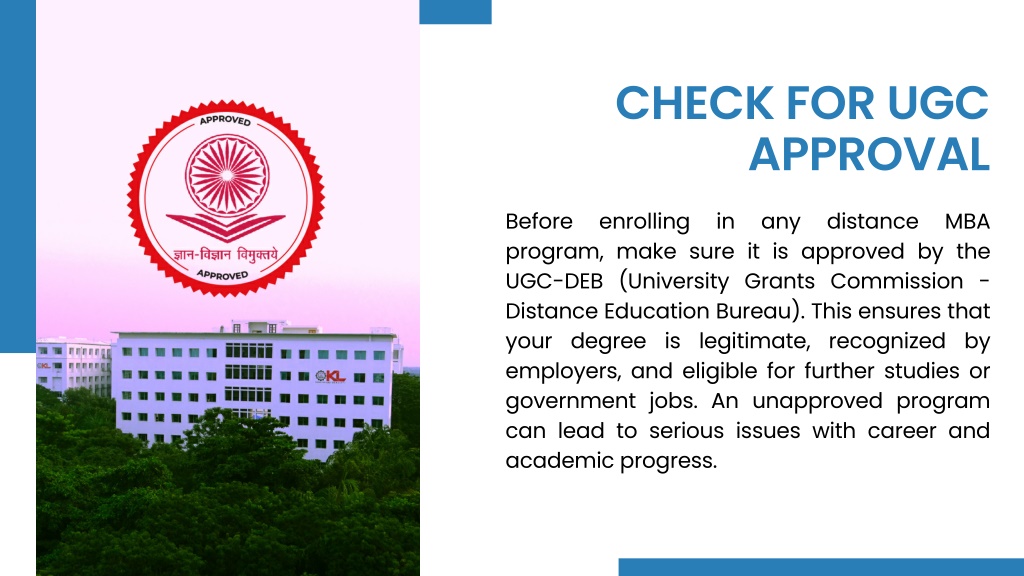 APPROVED
ज्ञान-विज्ञान विमुक्तये
APPROVED

KL

CHECK FOR UGC APPROVAL

Before enrolling in any distance MBA program, make sure it is approved by the UGC-DEB (University Grants Commission - Distance Education Bureau). This ensures that your degree is legitimate, recognized by employers, and eligible for further studies or government jobs. An unapproved program can lead to serious issues with career and academic progress.